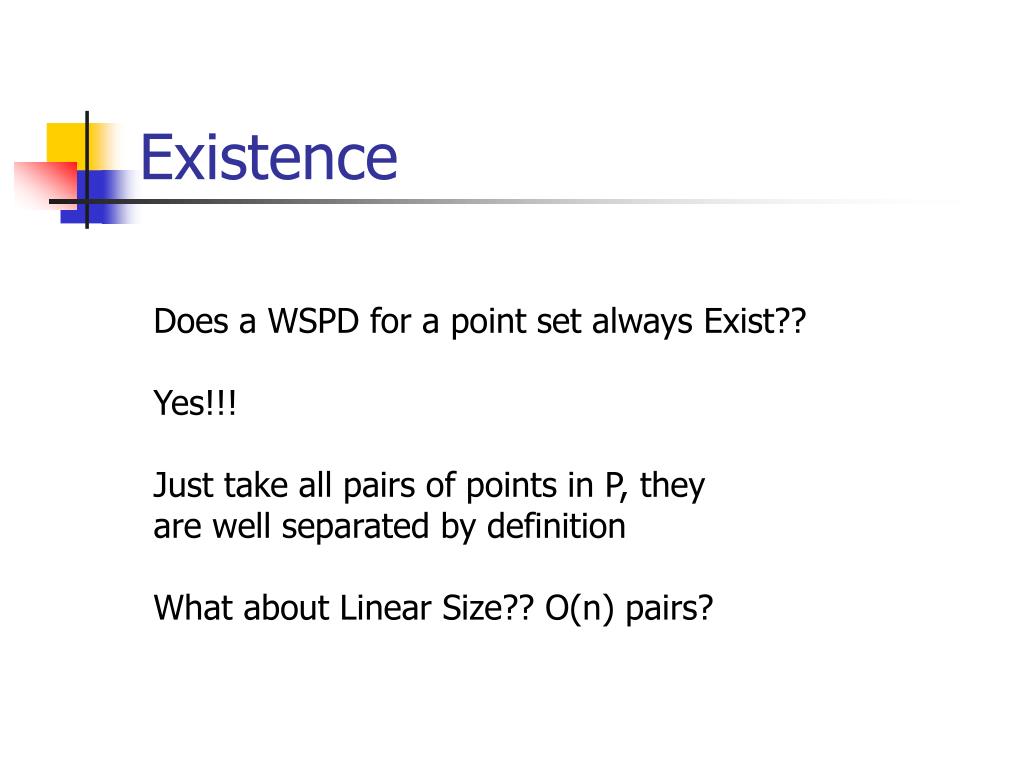 Existence

Does a WSPD for a point set always Exist??

Yes!!!

Just take all pairs of points in P, they are well separated by definition

What about Linear Size?? O(n) pairs?